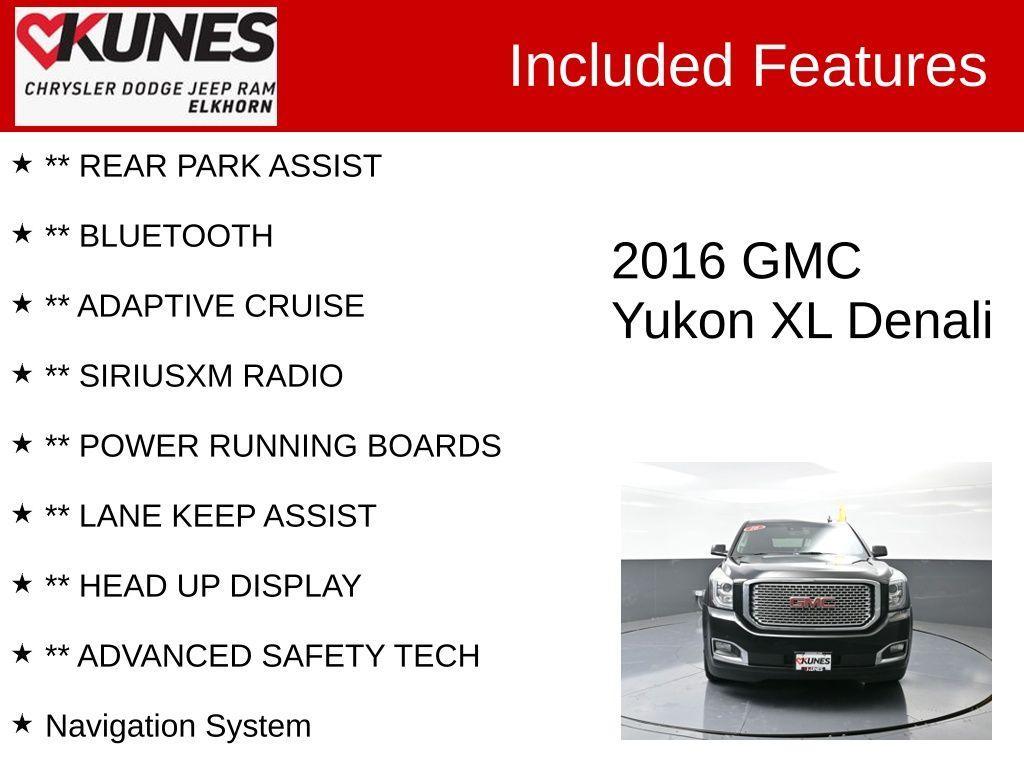 KUNES
CHRYSLER DODGE JEEP RAM
ELKHORN

Included Features

★ ** REAR PARK ASSIST

★ ** BLUETOOTH

★ ** ADAPTIVE CRUISE

★ ** SIRIUSXM RADIO

★ ** POWER RUNNING BOARDS

★ ** LANE KEEP ASSIST

★ ** HEAD UP DISPLAY

★ ** ADVANCED SAFETY TECH

★ Navigation System

2016 GMC
Yukon XL Denali

GMC
KUNES